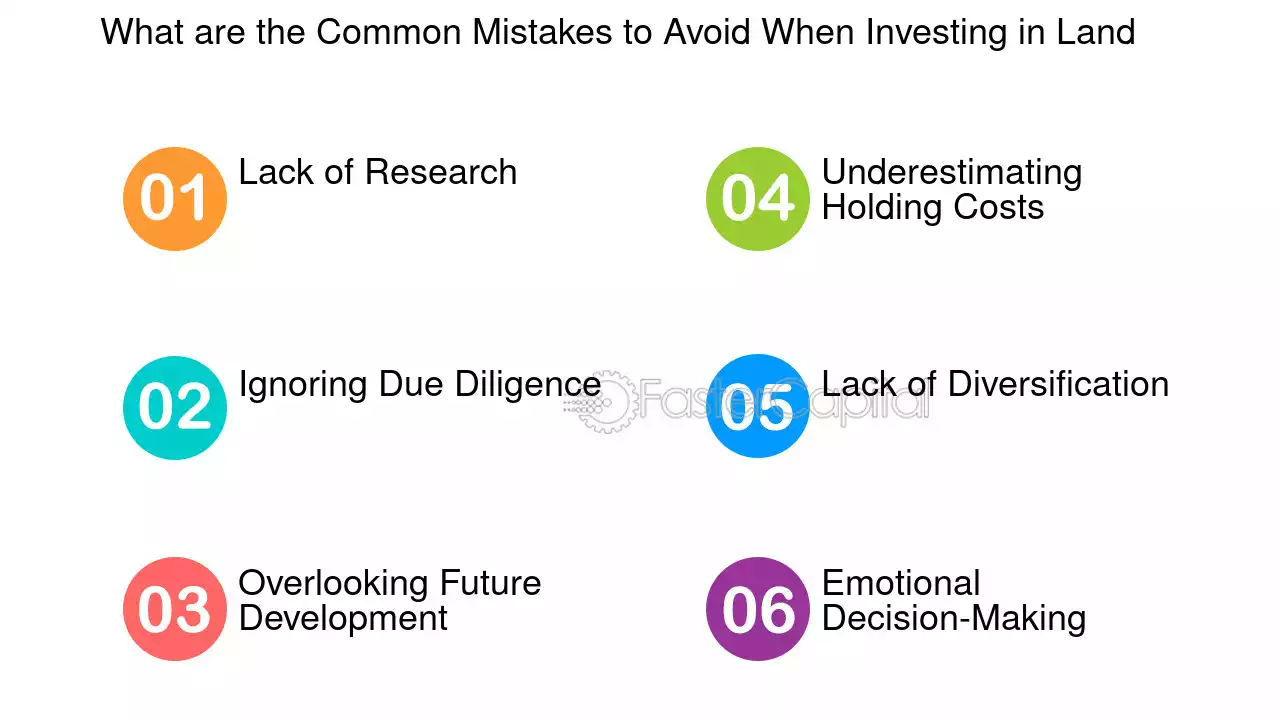 What are the Common Mistakes to Avoid When Investing in Land

01 Lack of Research

02 Ignoring Due Diligence

03 Overlooking Future Development

04 Underestimating Holding Costs

05 Lack of Diversification

06 Emotional Decision-Making

FasterCapital